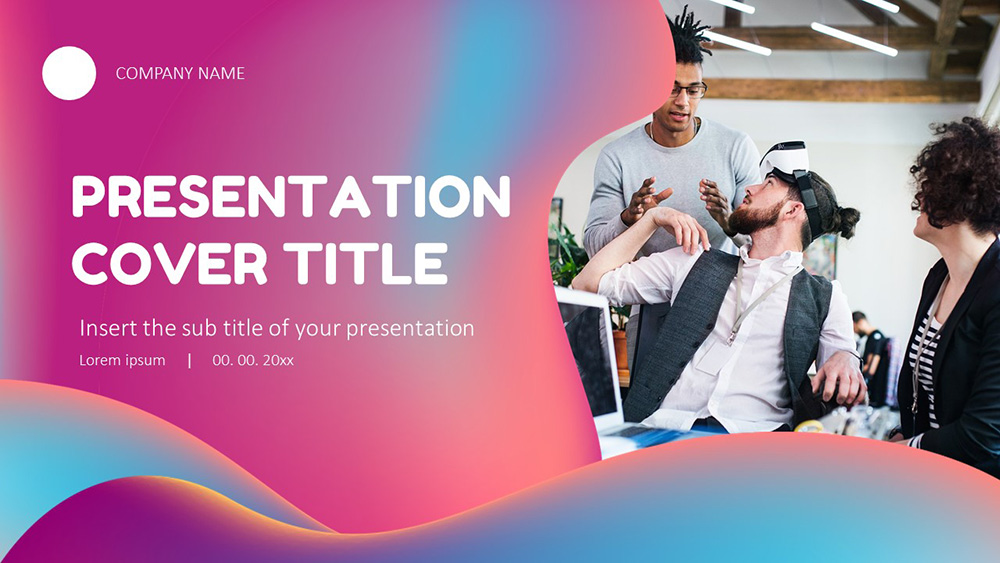 COMPANY NAME

PRESENTATION COVER TITLE

Insert the sub title of your presentation

Lorem ipsum | 00. 00. 20xx